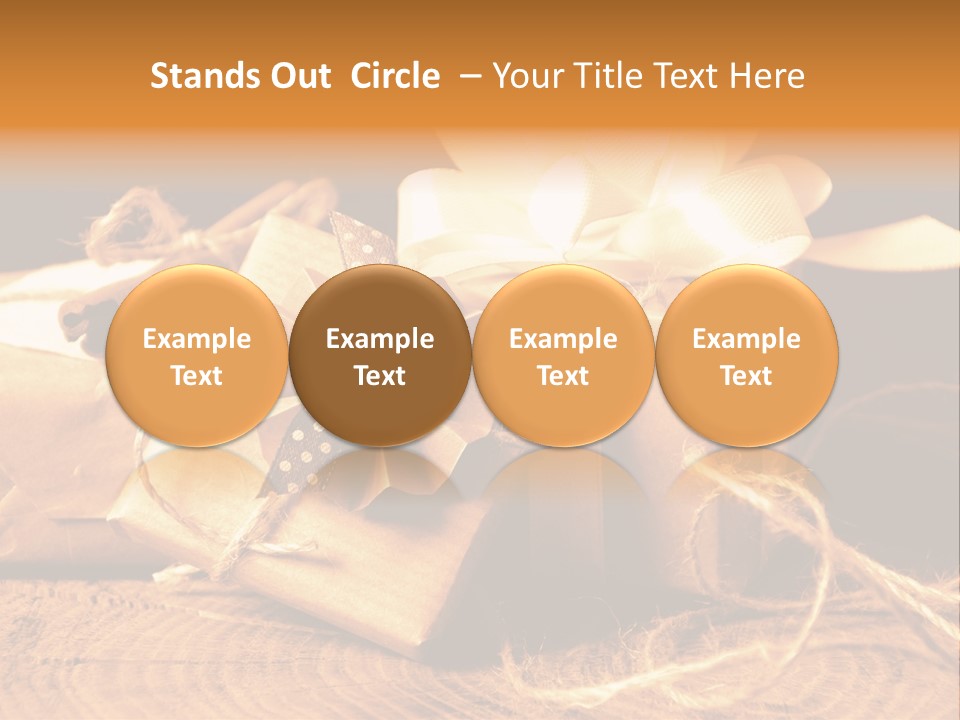 Stands Out Circle – Your Title Text Here

Example Text

Example Text

Example Text

Example Text